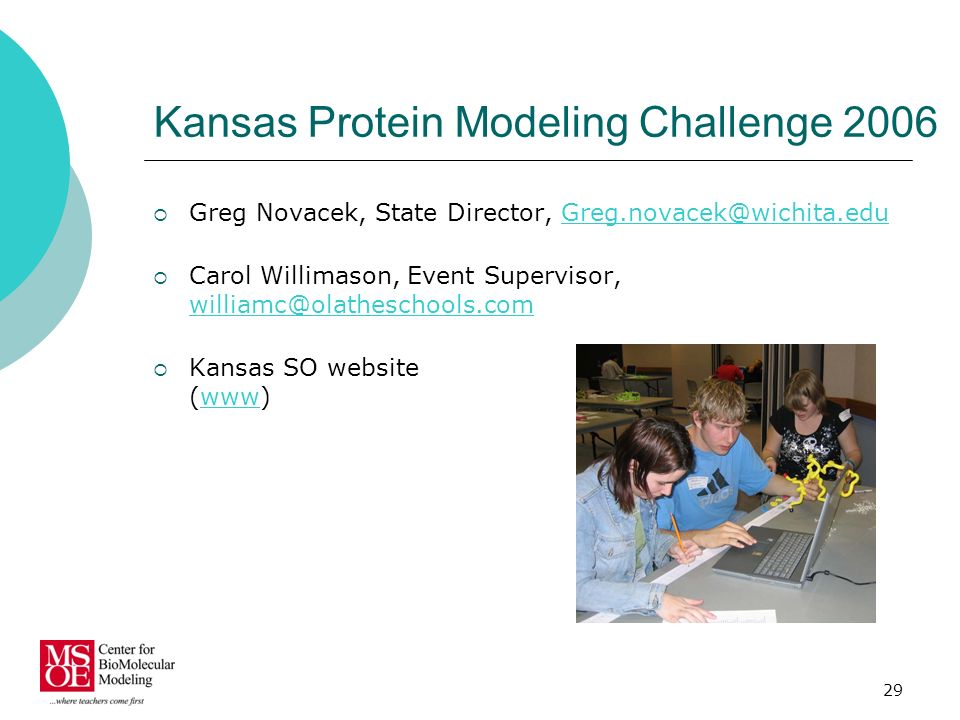 Kansas Protein Modeling Challenge 2006

Greg Novacek, State Director, Greg.novacek@wichita.edu

Carol Willimason, Event Supervisor, williamc@olatheschools.com

Kansas SO website (www)

MSOE Center for BioMolecular Modeling
...where teachers come first

29